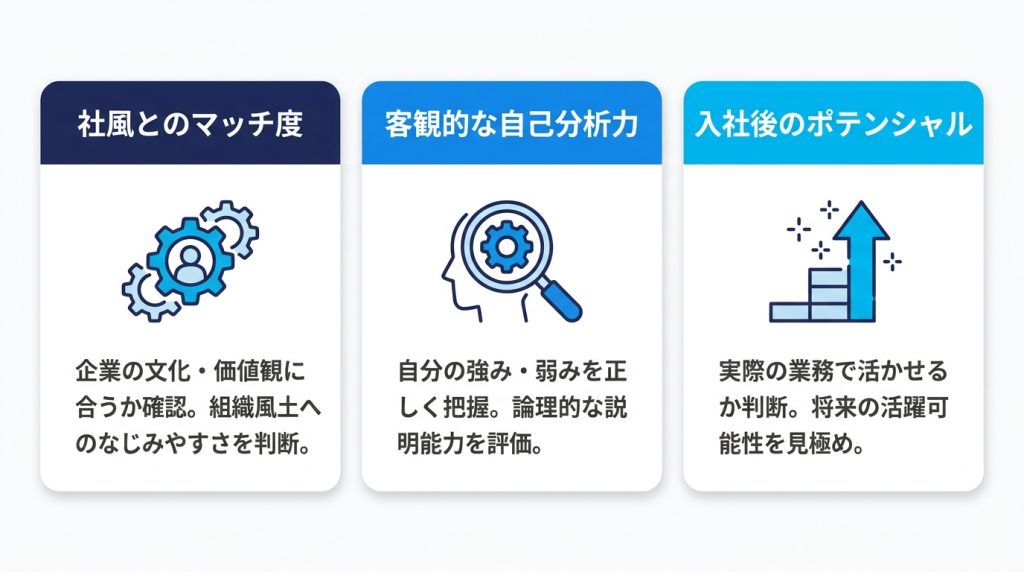 社風とのマッチ度

企業の文化・価値観に合うか確認。組織風土へのなじみやすさを判断。

客観的な自己分析力

自分の強み・弱みを正しく把握。論理的な説明能力を評価。

入社後のポテンシャル

実際の業務で活かせるか判断。将来の活躍可能性を見極め。